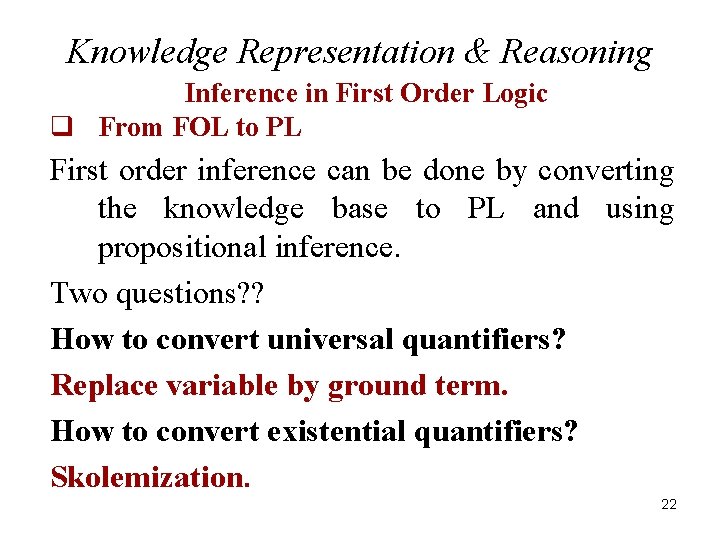 Knowledge Representation & Reasoning

Inference in First Order Logic

❑ From FOL to PL

First order inference can be done by converting the knowledge base to PL and using propositional inference.

Two questions??

How to convert universal quantifiers?

Replace variable by ground term.

How to convert existential quantifiers?

Skolemization.

22